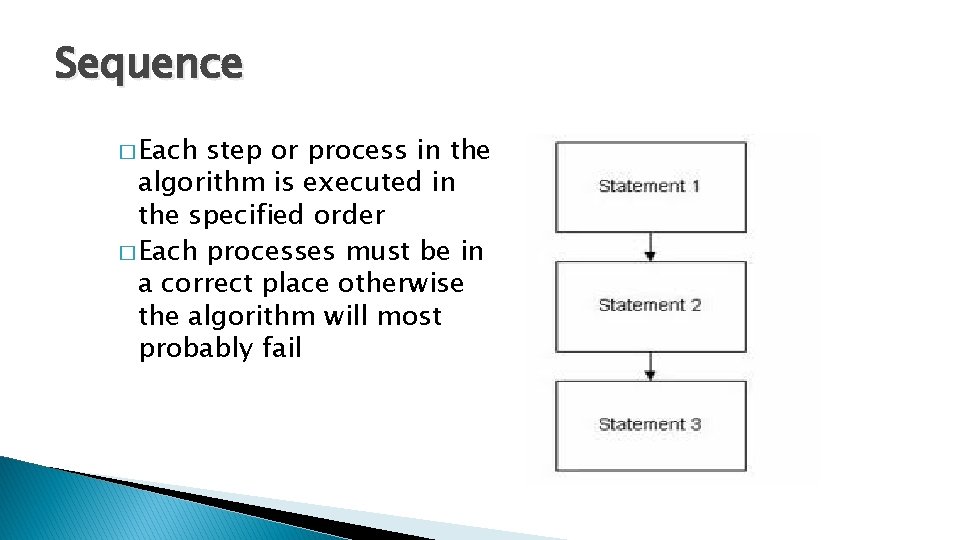 Sequence

□ Each step or process in the algorithm is executed in the specified order
□ Each processes must be in a correct place otherwise the algorithm will most probably fail

Statement 1

Statement 2

Statement 3